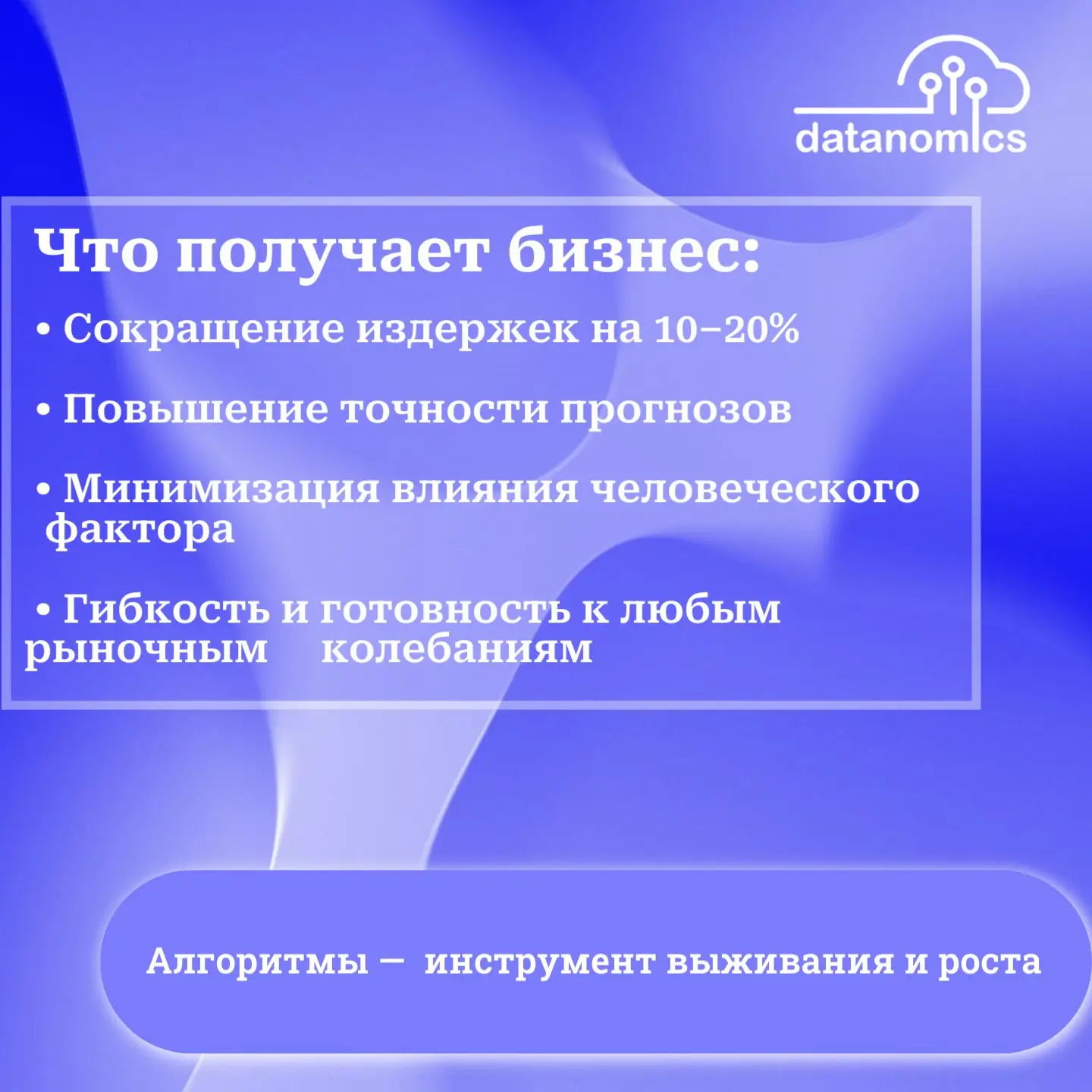 datanomics

Что получает бизнес:

• Сокращение издержек на 10–20%

• Повышение точности прогнозов

• Минимизация влияния человеческого фактора

• Гибкость и готовность к любым рыночным колебаниям

Алгоритмы — инструмент выживания и роста